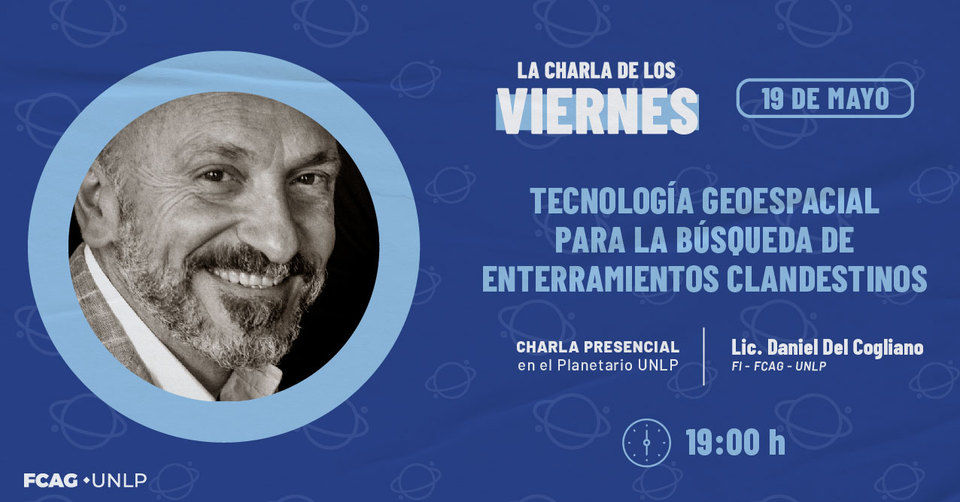 LA CHARLA DE LOS
VIERNES

19 DE MAYO

TECNOLOGÍA GEOESPACIAL PARA LA BÚSQUEDA DE ENTERRAMIENTOS CLANDESTINOS

CHARLA PRESENCIAL
en el Planetario UNLP

Lic. Daniel Del Cogliano
FI - FCAG - UNLP

19:00 h

FCAG • UNLP